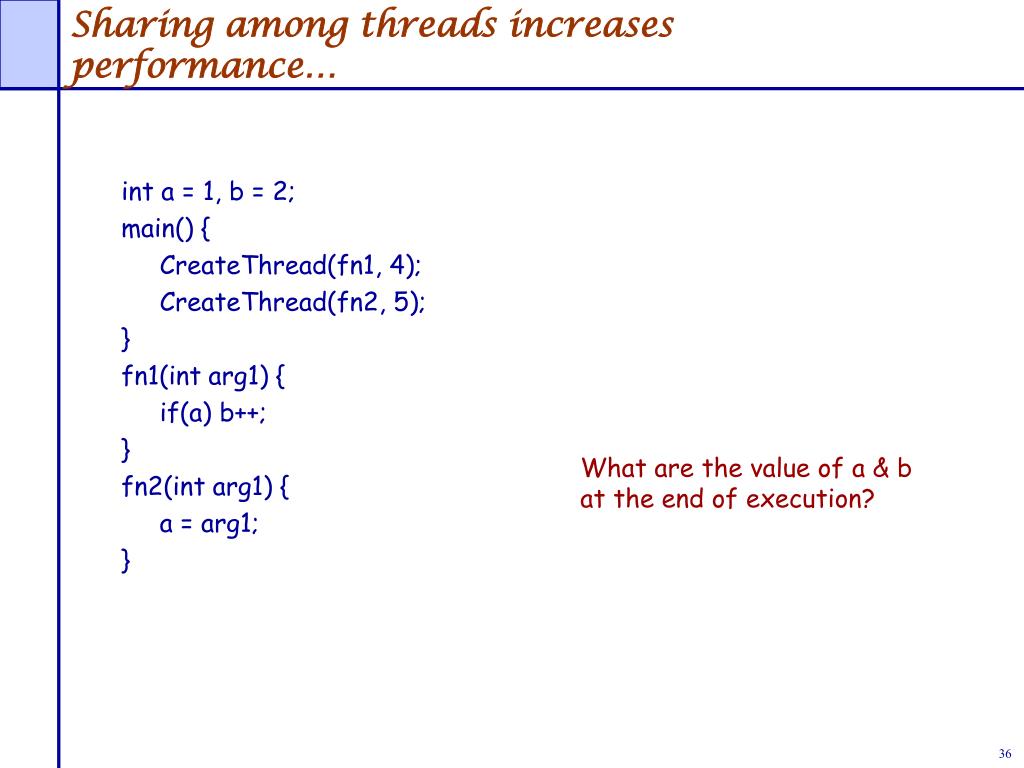 Sharing among threads increases performance…

int a = 1, b = 2;
main() {
CreateThread(fn1, 4);
CreateThread(fn2, 5);
}
fn1(int arg1) {
if(a) b++;
}
fn2(int arg1) {
a = arg1;
}

What are the value of a & b at the end of execution?

36